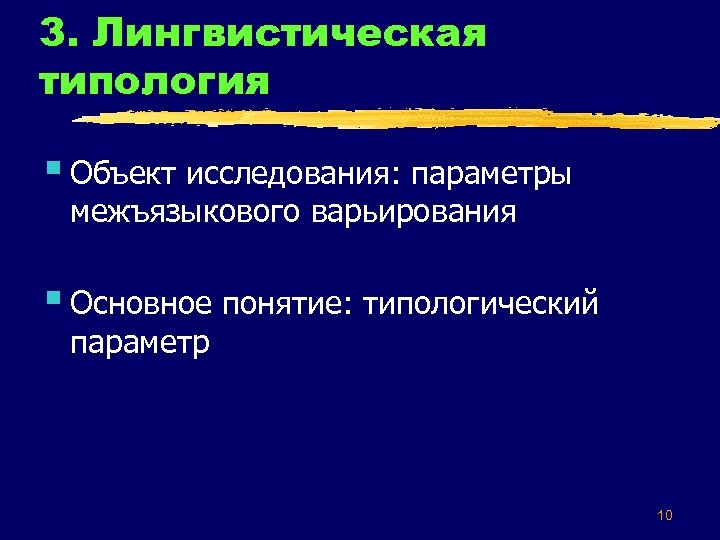 3. Лингвистическая типология

Объект исследования: параметры межъязыкового варьирования

Основное понятие: типологический параметр

10